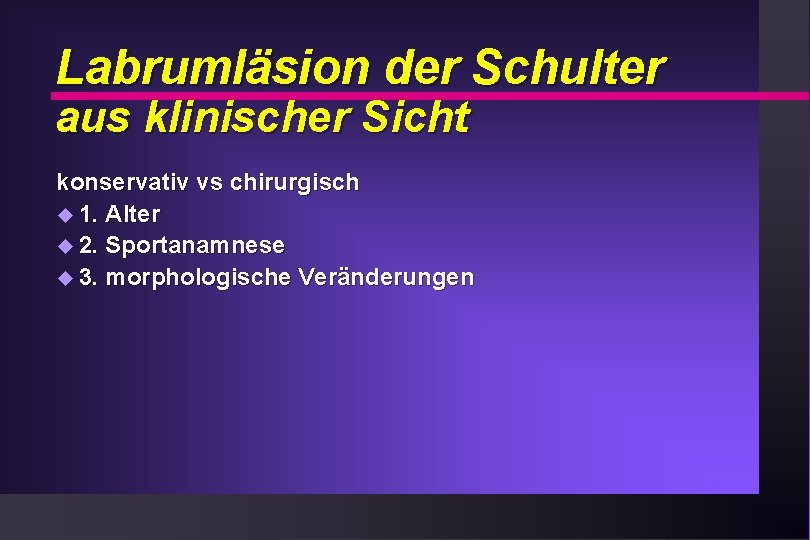 Labrumläsion der Schulter aus klinischer Sicht

konservativ vs chirurgisch
1. Alter
2. Sportanamnese
3. morphologische Veränderungen